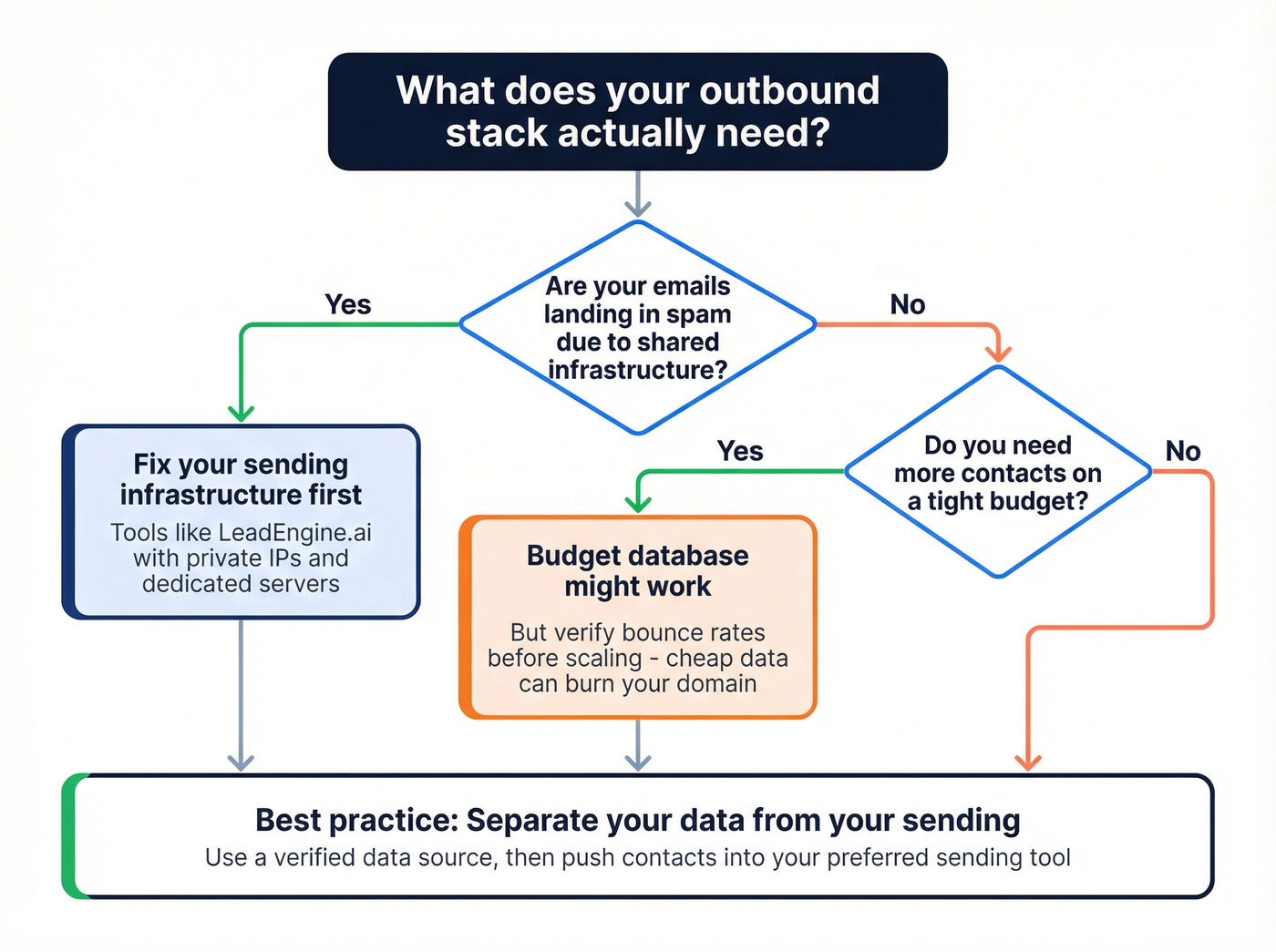 What does your outbound stack actually need?

Are your emails landing in spam due to shared infrastructure?

Yes

No

Fix your sending infrastructure first

Tools like LeadEngine.ai with private IPs and dedicated servers

Do you need more contacts on a tight budget?

Yes

No

Budget database might work

But verify bounce rates before scaling - cheap data can burn your domain

Best practice: Separate your data from your sending

Use a verified data source, then push contacts into your preferred sending tool